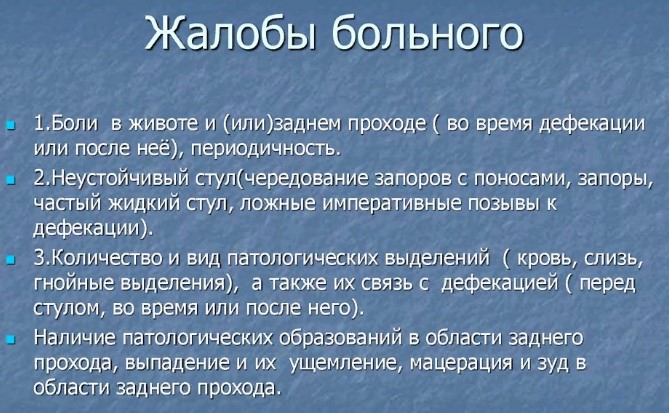 Жалобы больного

1.Боли в животе и (или)заднем проходе ( во время дефекации или после неё), периодичность.

2.Неустойчивый стул(чередование запоров с поносами, запоры, частый жидкий стул, ложные императивные позывы к дефекации).

3.Количество и вид патологических выделений ( кровь, слизь, гнойные выделения), а также их связь с дефекацией ( перед стулом, во время или после него).

Наличие патологических образований в области заднего прохода, выпадение и их ущемление, мацерация и зуд в области заднего прохода.